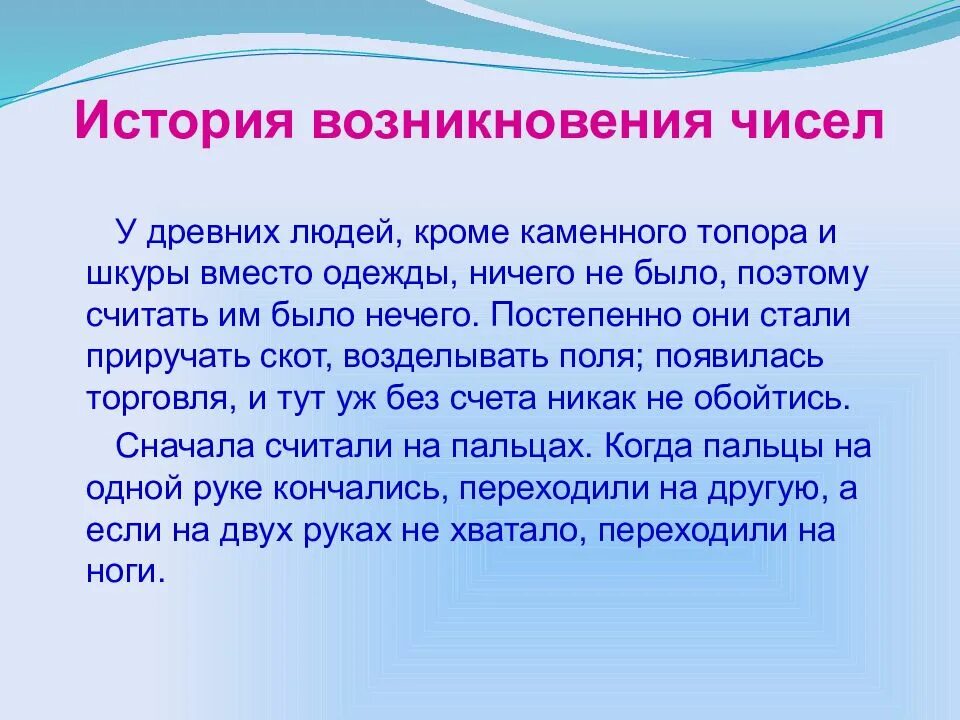 История возникновения чисел

У древних людей, кроме каменного топора и шкуры вместо одежды, ничего не было, поэтому считать им было нечего. Постепенно они стали приручать скот, возделывать поля; появилась торговля, и тут уж без счета никак не обойтись.

Сначала считали на пальцах. Когда пальцы на одной руке кончались, переходили на другую, а если на двух руках не хватало, переходили на ноги.